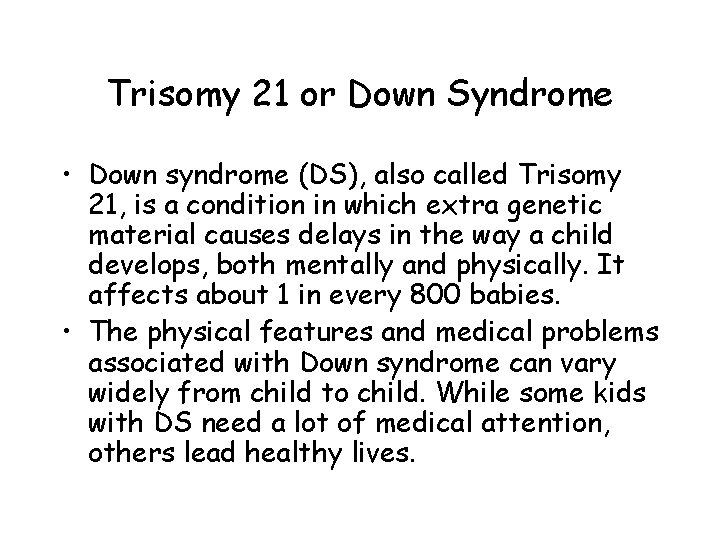 Trisomy 21 or Down Syndrome

• Down syndrome (DS), also called Trisomy 21, is a condition in which extra genetic material causes delays in the way a child develops, both mentally and physically. It affects about 1 in every 800 babies.

• The physical features and medical problems associated with Down syndrome can vary widely from child to child. While some kids with DS need a lot of medical attention, others lead healthy lives.